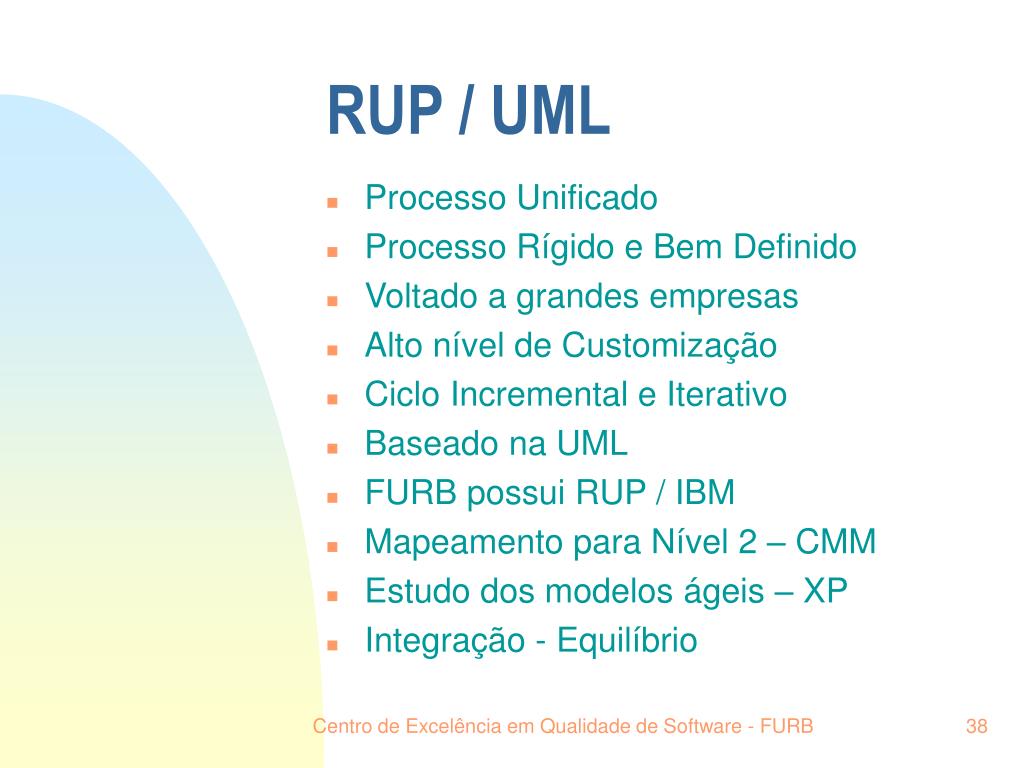 RUP / UML

- Processo Unificado
- Processo Rígido e Bem Definido
- Voltado a grandes empresas
- Alto nível de Customização
- Ciclo Incremental e Iterativo
- Baseado na UML
- FURB possui RUP / IBM
- Mapeamento para Nível 2 – CMM
- Estudo dos modelos ágeis – XP
- Integração - Equilíbrio

Centro de Excelência em Qualidade de Software - FURB

38